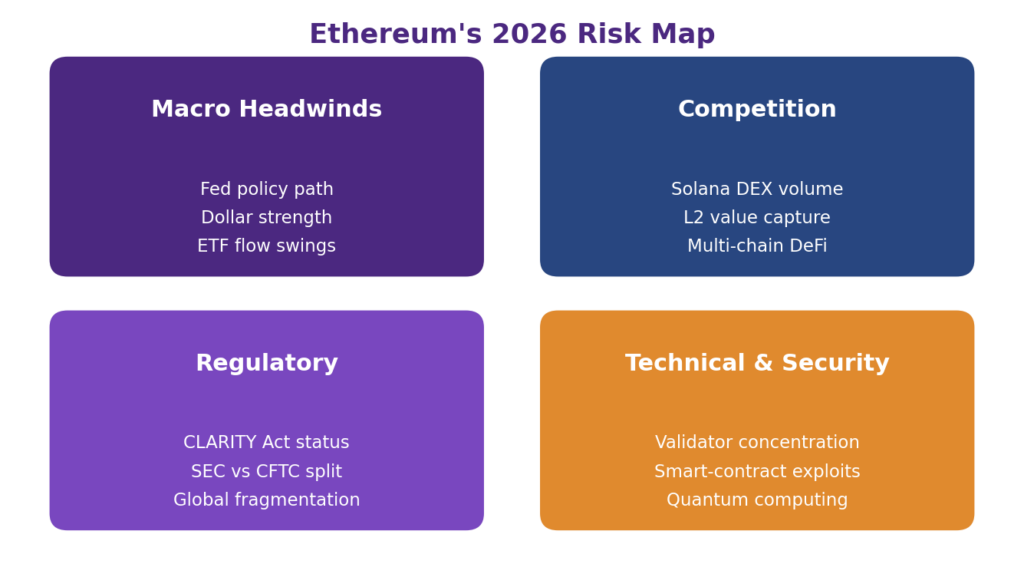 Ethereum's 2026 Risk Map

Macro Headwinds

Fed policy path
Dollar strength
ETF flow swings

Competition

Solana DEX volume
L2 value capture
Multi-chain DeFi

Regulatory

CLARITY Act status
SEC vs CFTC split
Global fragmentation

Technical & Security

Validator concentration
Smart-contract exploits
Quantum computing